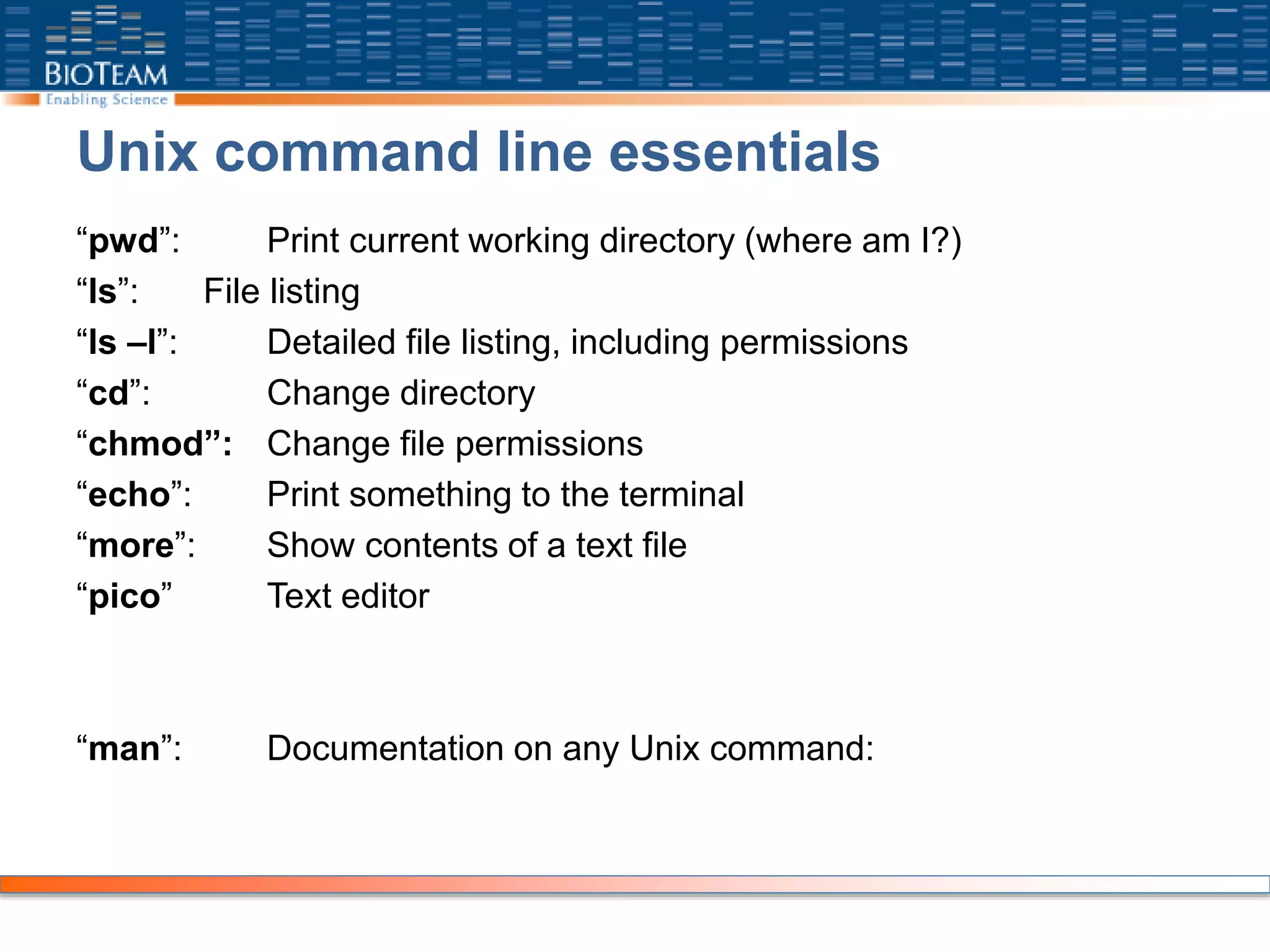 BIOTEAM
Enabling Science

Unix command line essentials

“pwd”: Print current working directory (where am I?)
“ls”: File listing
“ls –l”: Detailed file listing, including permissions
“cd”: Change directory
“chmod”: Change file permissions
“echo”: Print something to the terminal
“more”: Show contents of a text file
“pico” Text editor

“man”: Documentation on any Unix command: